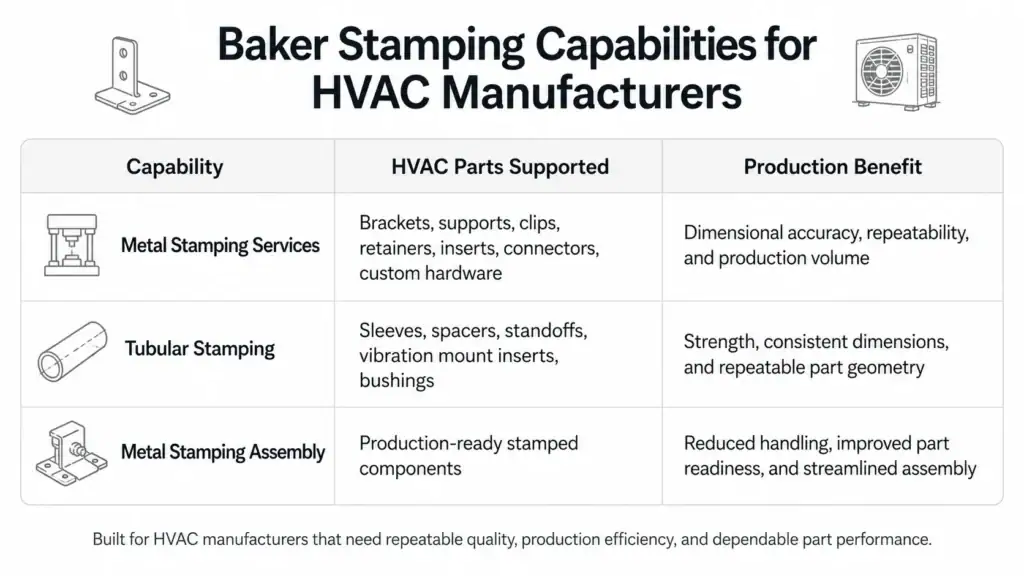 Baker Stamping Capabilities for HVAC Manufacturers

| Capability | HVAC Parts Supported | Production Benefit |
|---|---|---|
| Metal Stamping Services | Brackets, supports, clips, retainers, inserts, connectors, custom hardware | Dimensional accuracy, repeatability, and production volume |
| Tubular Stamping | Sleeves, spacers, standoffs, vibration mount inserts, bushings | Strength, consistent dimensions, and repeatable part geometry |
| Metal Stamping Assembly | Production-ready stamped components | Reduced handling, improved part readiness, and streamlined assembly |

Built for HVAC manufacturers that need repeatable quality, production efficiency, and dependable part performance.